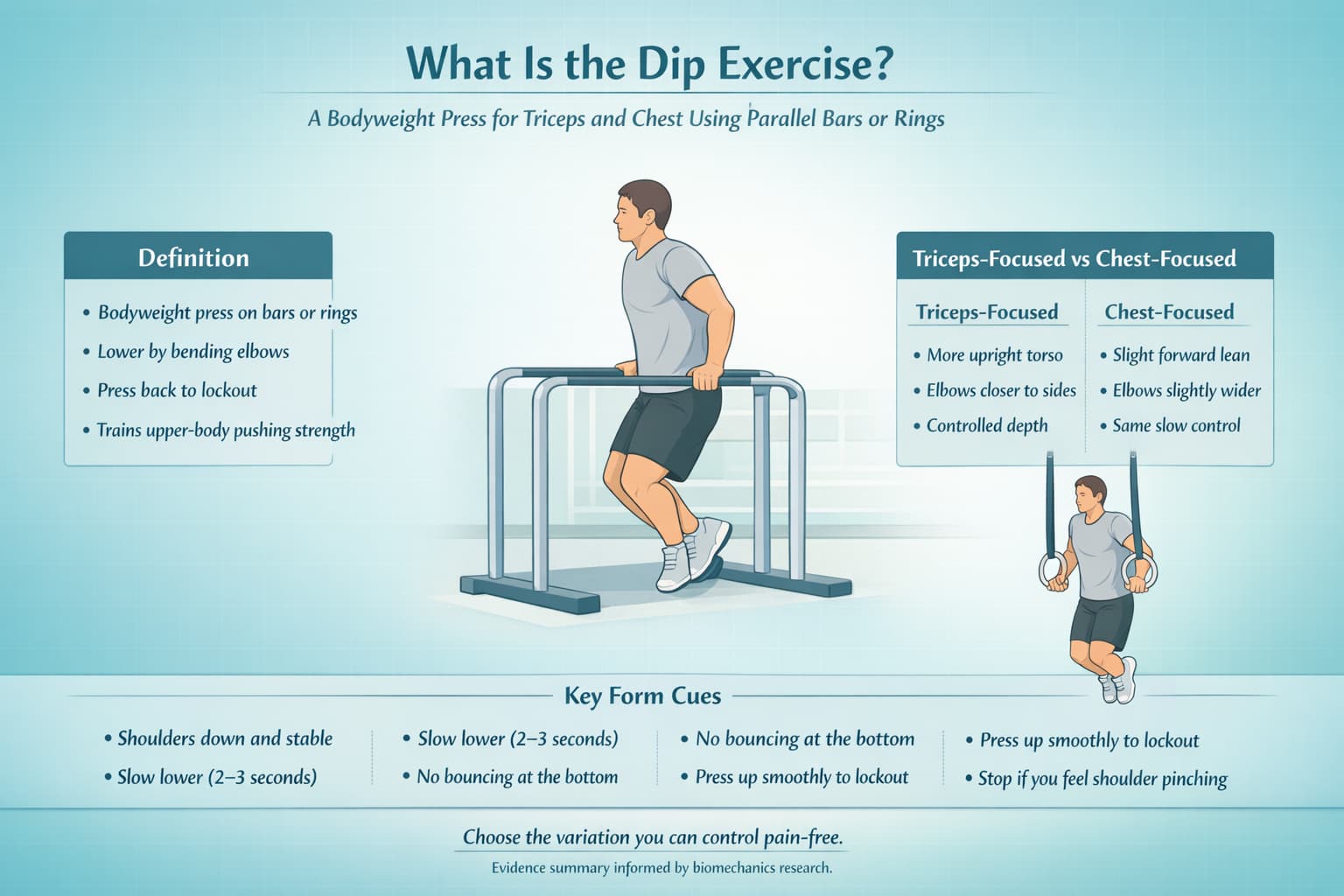 What Is the Dip Exercise?

A Bodyweight Press for Triceps and Chest Using Parallel Bars or Rings

Definition

• Bodyweight press on bars or rings
• Lower by bending elbows
• Press back to lockout
• Trains upper-body pushing strength

Triceps-Focused vs Chest-Focused

Triceps-Focused
• More upright torso
• Elbows closer to sides
• Controlled depth

Chest-Focused
• Slight forward lean
• Elbows slightly wider
• Same slow control

Key Form Cues

• Shoulders down and stable
• Slow lower (2–3 seconds)

• Slow lower (2–3 seconds)
• No bouncing at the bottom

• No bouncing at the bottom
• Press up smoothly to lockout

• Press up smoothly to lockout
• Stop if you feel shoulder pinching

Choose the variation you can control pain-free.

Evidence summary informed by biomechanics research.